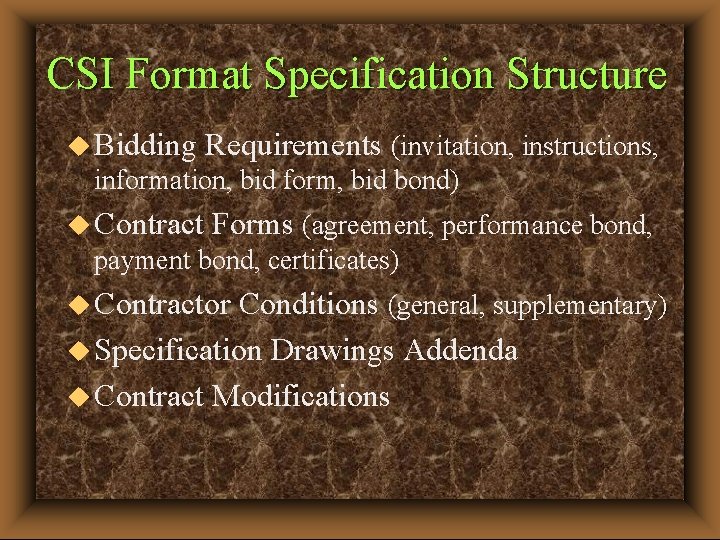 CSI Format Specification Structure

◆ Bidding Requirements (invitation, instructions, information, bid form, bid bond)

◆ Contract Forms (agreement, performance bond, payment bond, certificates)

◆ Contractor Conditions (general, supplementary)

◆ Specification Drawings Addenda

◆ Contract Modifications